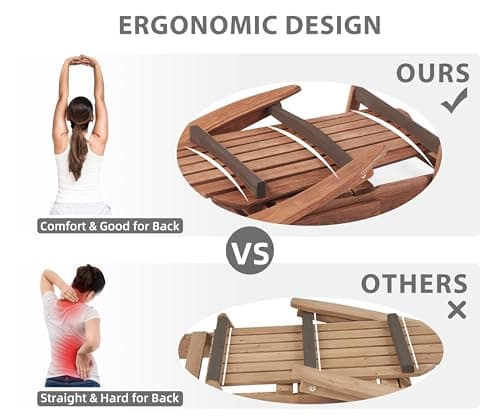 ERGONOMIC DESIGN

OURS
✓

Comfort & Good for Back

VS

OTHERS
✕

Straight & Hard for Back